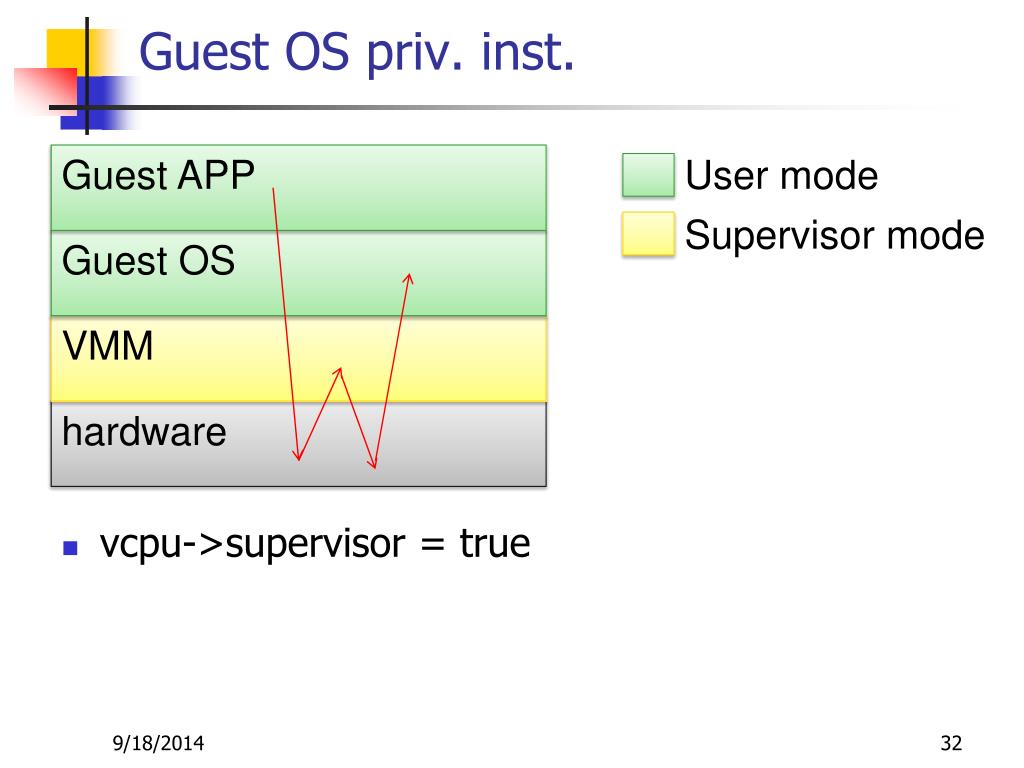 Guest OS priv. inst.

Guest APP

Guest OS

VMM

hardware

User mode

Supervisor mode

vcpu->supervisor = true

9/18/2014

32